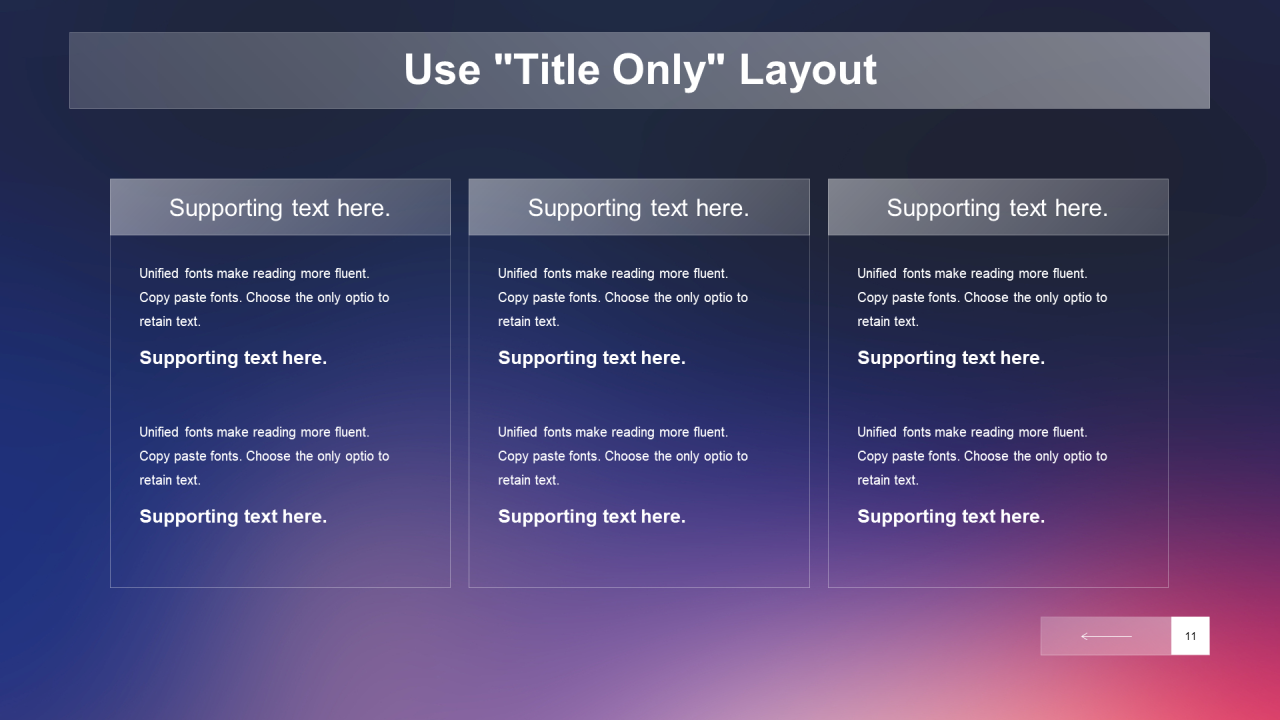 Use "Title Only" Layout

Supporting text here.

Unified fonts make reading more fluent. Copy paste fonts. Choose the only optio to retain text.

Supporting text here.

Unified fonts make reading more fluent. Copy paste fonts. Choose the only optio to retain text.

Supporting text here.

Supporting text here.

Unified fonts make reading more fluent. Copy paste fonts. Choose the only optio to retain text.

Supporting text here.

Unified fonts make reading more fluent. Copy paste fonts. Choose the only optio to retain text.

Supporting text here.

Supporting text here.

Unified fonts make reading more fluent. Copy paste fonts. Choose the only optio to retain text.

Supporting text here.

Unified fonts make reading more fluent. Copy paste fonts. Choose the only optio to retain text.

Supporting text here.

11